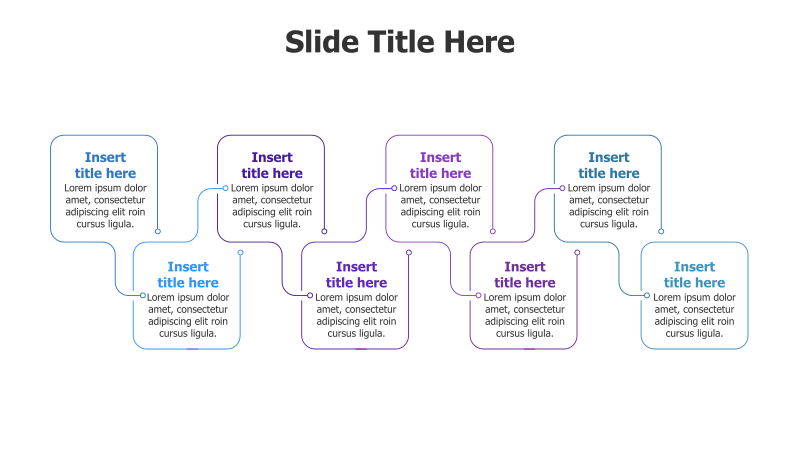 Slide Title Here

Insert title here
Lorem ipsum dolor amet, consectetur adipiscing elit roin cursus ligula.

Insert title here
Lorem ipsum dolor amet, consectetur adipiscing elit roin cursus ligula.

Insert title here
Lorem ipsum dolor amet, consectetur adipiscing elit roin cursus ligula.

Insert title here
Lorem ipsum dolor amet, consectetur adipiscing elit roin cursus ligula.

Insert title here
Lorem ipsum dolor amet, consectetur adipiscing elit roin cursus ligula.

Insert title here
Lorem ipsum dolor amet, consectetur adipiscing elit roin cursus ligula.

Insert title here
Lorem ipsum dolor amet, consectetur adipiscing elit roin cursus ligula.

Insert title here
Lorem ipsum dolor amet, consectetur adipiscing elit roin cursus ligula.